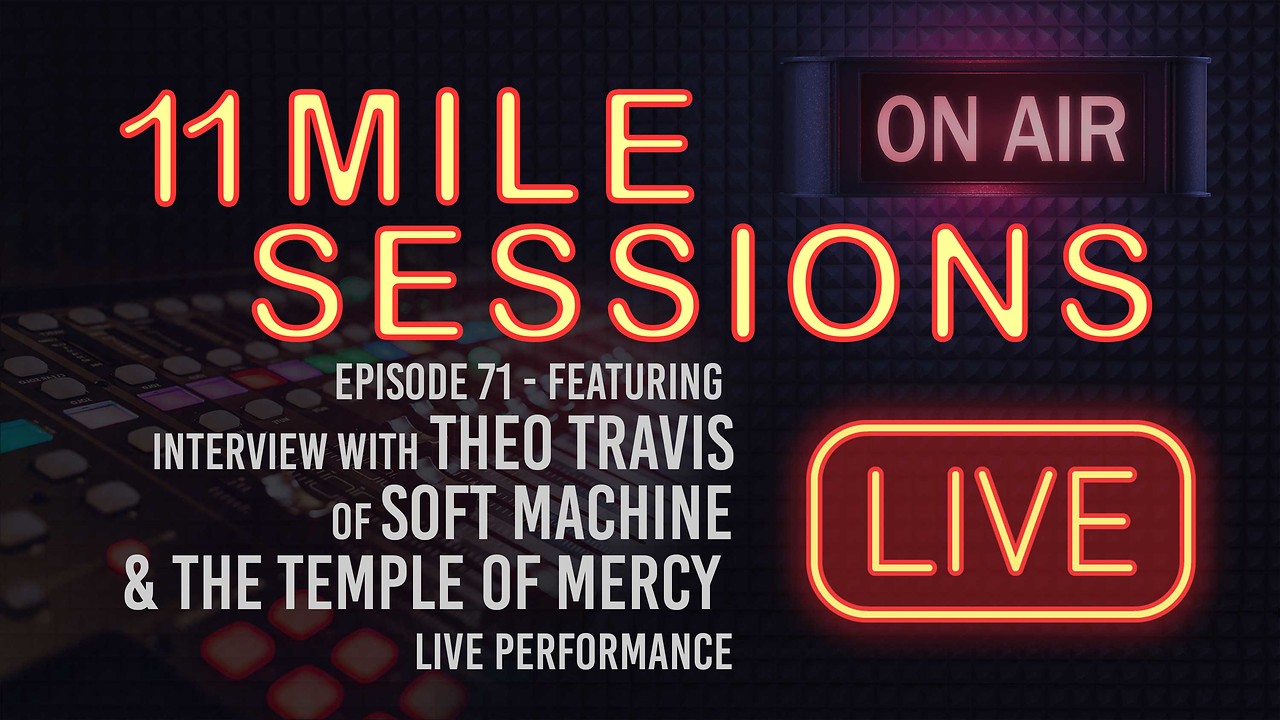 11 MILE SESSIONS

ON AIR

EPISODE 71 - FEATURING
INTERVIEW WITH THEO TRAVIS
OF SOFT MACHINE
& THE TEMPLE OF MERCY
LIVE PERFORMANCE

LIVE